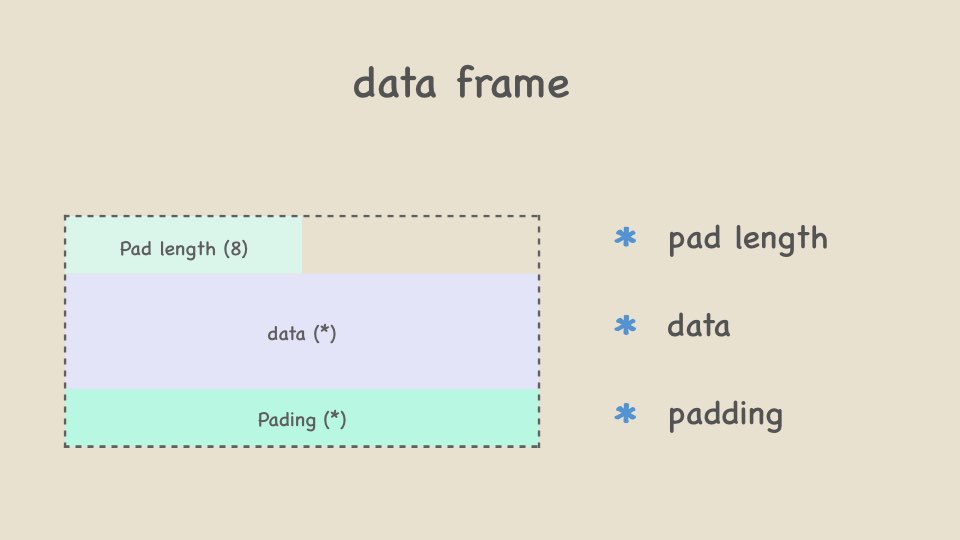 data frame

Pad length (8)

data (*)

Pading (*)

* pad length

* data

* padding